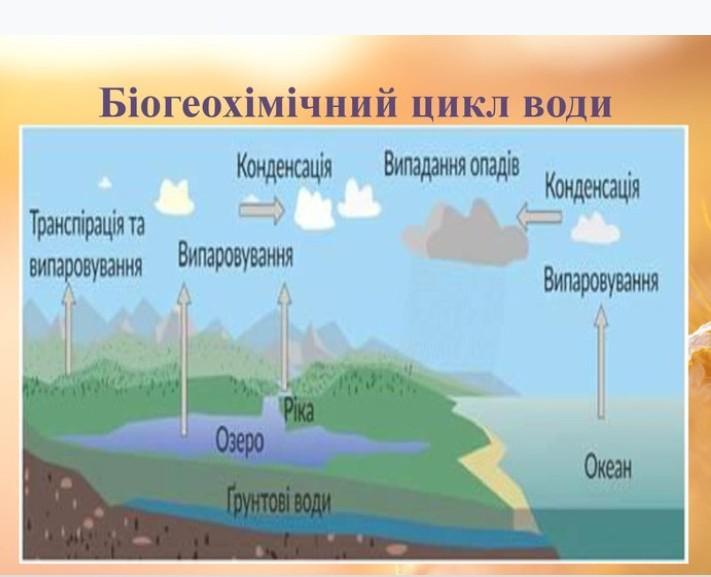 Біогеохімічний цикл води

Конденсація

Випадання опадів

Конденсація

Транспірація та випаровування

Випаровування

Випаровування

Ріка

Озеро

Океан

Ґрунтові води